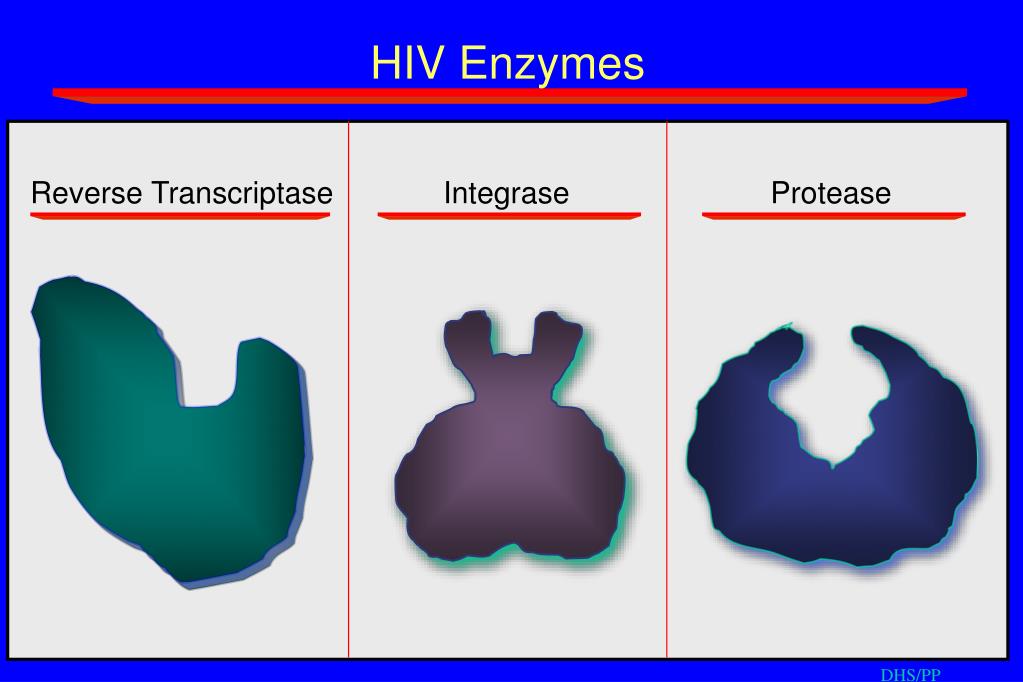 HIV Enzymes

Reverse Transcriptase

Integrase

Protease

DHS/PP